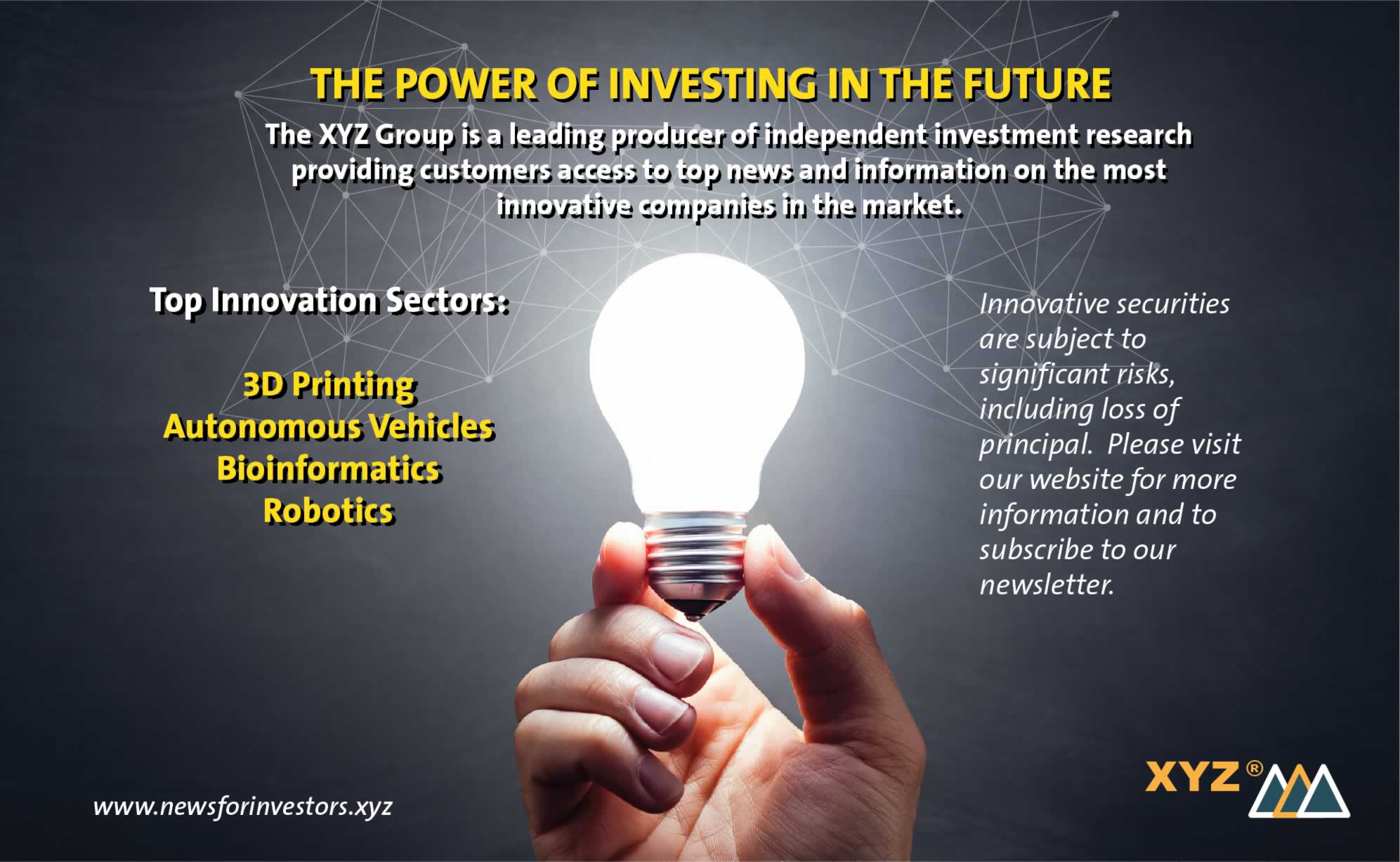 THE POWER OF INVESTING IN THE FUTURE

The XYZ Group is a leading producer of independent investment research providing customers access to top news and information on the most innovative companies in the market.

Top Innovation Sectors:

3D Printing
Autonomous Vehicles
Bioinformatics
Robotics

Innovative securities are subject to significant risks, including loss of principal. Please visit our website for more information and to subscribe to our newsletter.

www.newsforinvestors.xyz

XYZ®